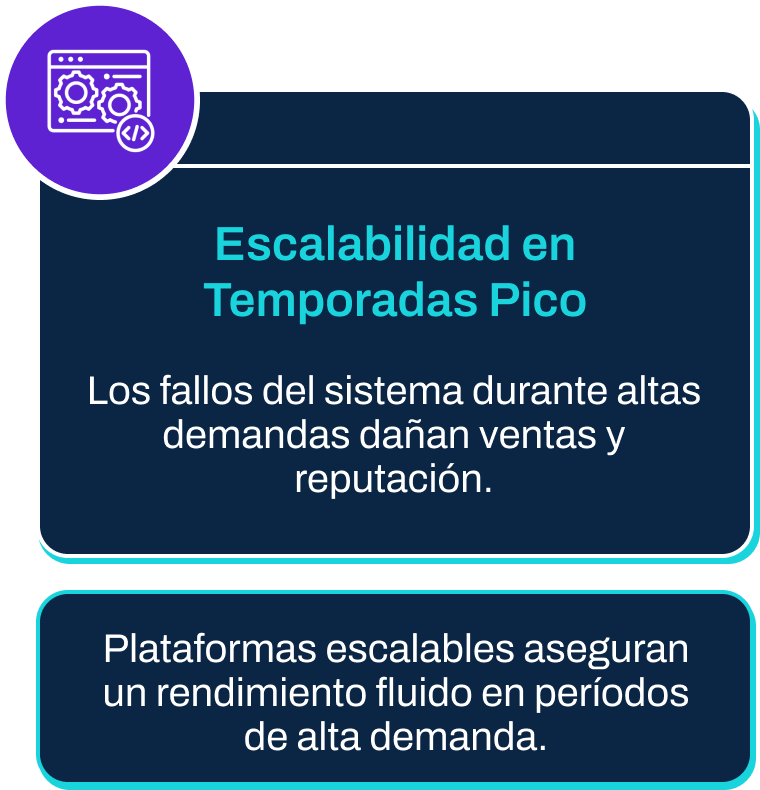 Escalabilidad en Temporadas Pico

Los fallos del sistema durante altas demandas dañan ventas y reputación.

Plataformas escalables aseguran un rendimiento fluido en períodos de alta demanda.